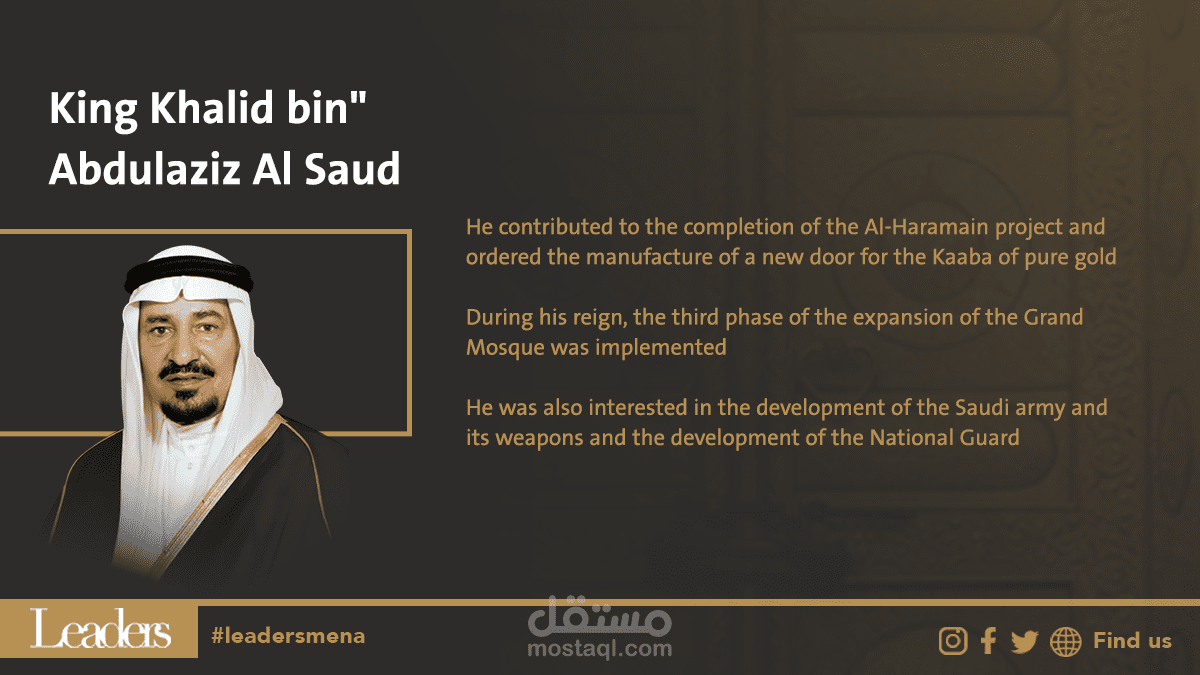 King Khalid bin"
Abdulaziz Al Saud

He contributed to the completion of the Al-Haramain project and ordered the manufacture of a new door for the Kaaba of pure gold

During his reign, the third phase of the expansion of the Grand Mosque was implemented

He was also interested in the development of the Saudi army and its weapons and the development of the National Guard

Leaders #leadersmena

مستقل
mostaql.com

Find us